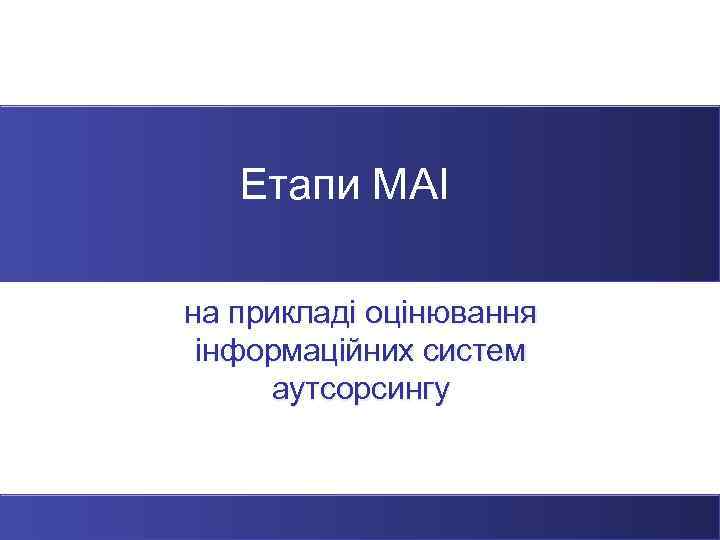 Етапи МАІ

на прикладі оцінювання інформаційних систем аутсорсингу